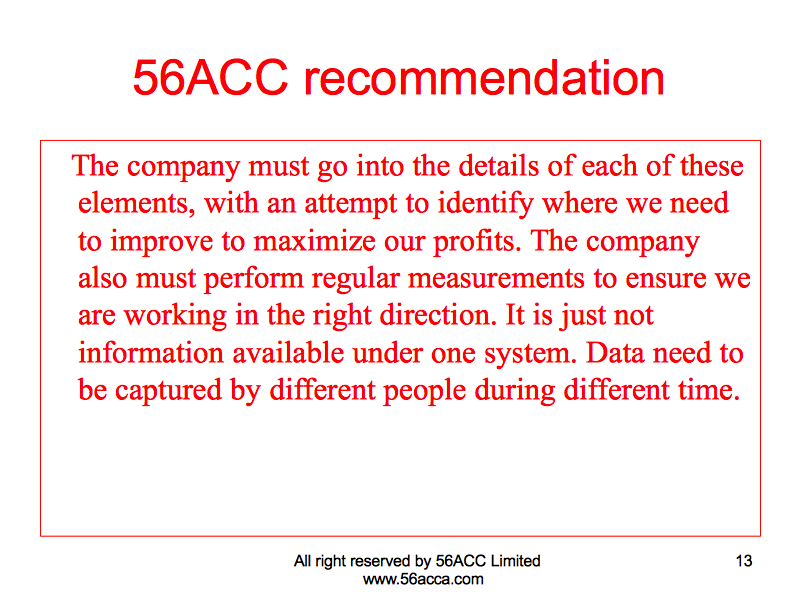 56ACC recommendation

The company must go into the details of each of these elements, with an attempt to identify where we need to improve to maximize our profits. The company also must perform regular measurements to ensure we are working in the right direction. It is just not information available under one system. Data need to be captured by different people during different time.

All right reserved by 56ACC Limited
www.56acca.com

13